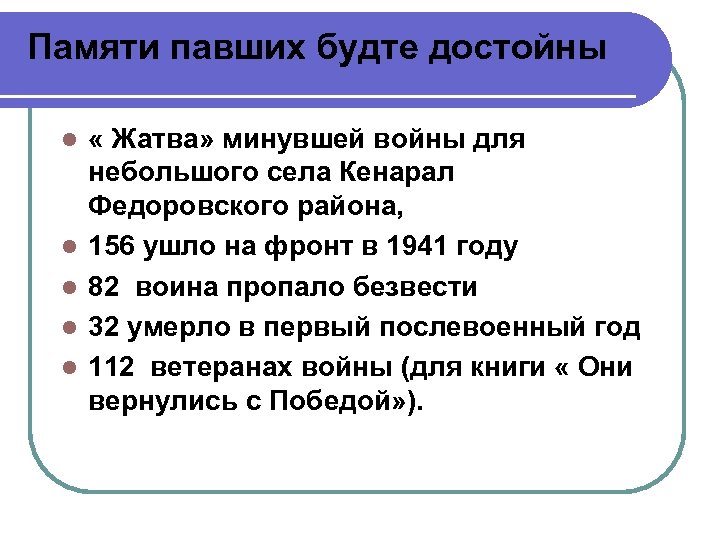 Памяти павших будте достойны

« Жатва» минувшей войны для небольшого села Кенарал Федоровского района,

156 ушло на фронт в 1941 году

82 воина пропало безвести

32 умерло в первый послевоенный год

112 ветеранах войны (для книги « Они вернулись с Победой»).